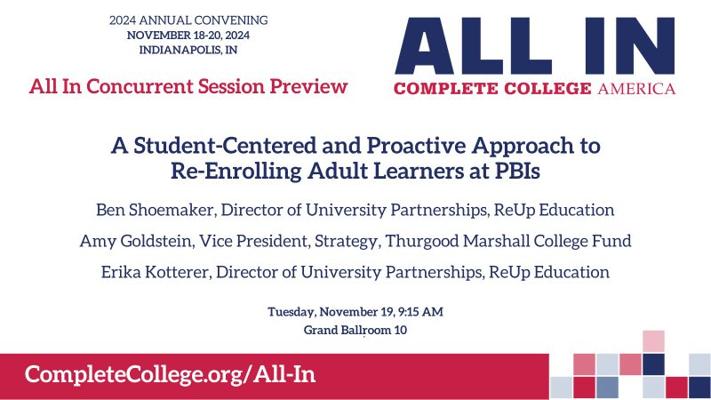 2024 ANNUAL CONVENING
NOVEMBER 18-20, 2024
INDIANAPOLIS, IN

All In Concurrent Session Preview

ALL IN
COMPLETE COLLEGE AMERICA

A Student-Centered and Proactive Approach to Re-Enrolling Adult Learners at PBIs

Ben Shoemaker, Director of University Partnerships, ReUp Education

Amy Goldstein, Vice President, Strategy, Thurgood Marshall College Fund

Erika Kotterer, Director of University Partnerships, ReUp Education

Tuesday, November 19, 9:15 AM
Grand Ballroom 10

CompleteCollege.org/All-In